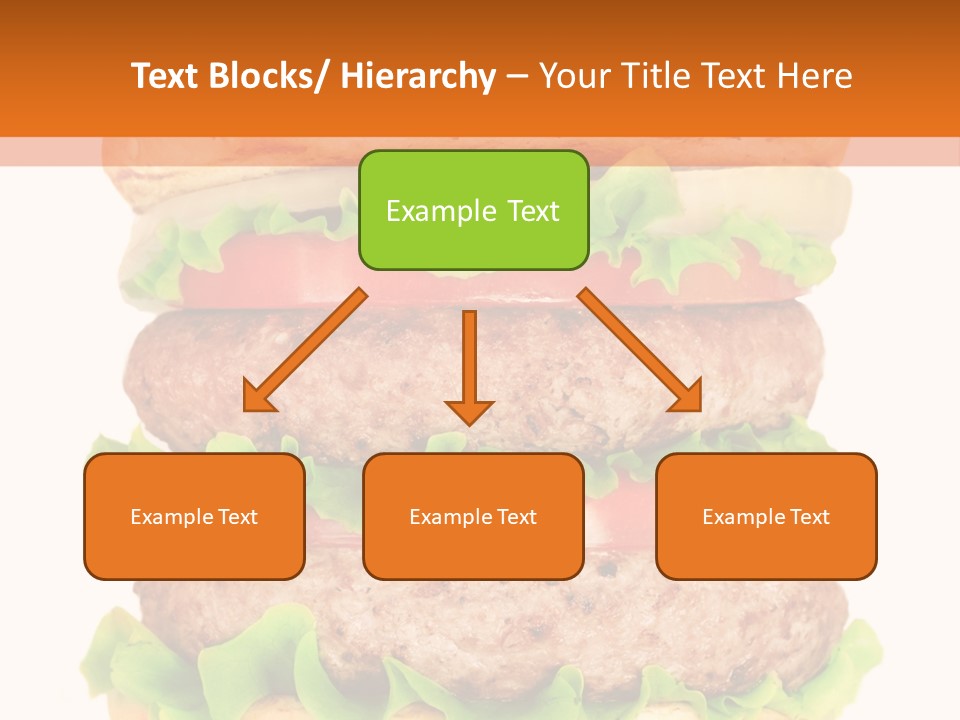 Text Blocks/ Hierarchy – Your Title Text Here

Example Text

Example Text

Example Text

Example Text